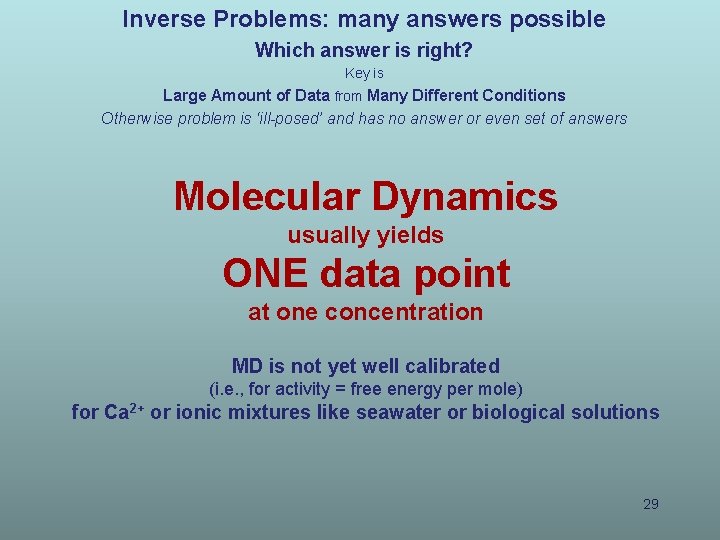 Inverse Problems: many answers possible

Which answer is right?

Key is

Large Amount of Data from Many Different Conditions

Otherwise problem is 'ill-posed' and has no answer or even set of answers

Molecular Dynamics

usually yields

ONE data point

at one concentration

MD is not yet well calibrated

(i.e., for activity = free energy per mole)

for $Ca^{2+}$ or ionic mixtures like seawater or biological solutions

29